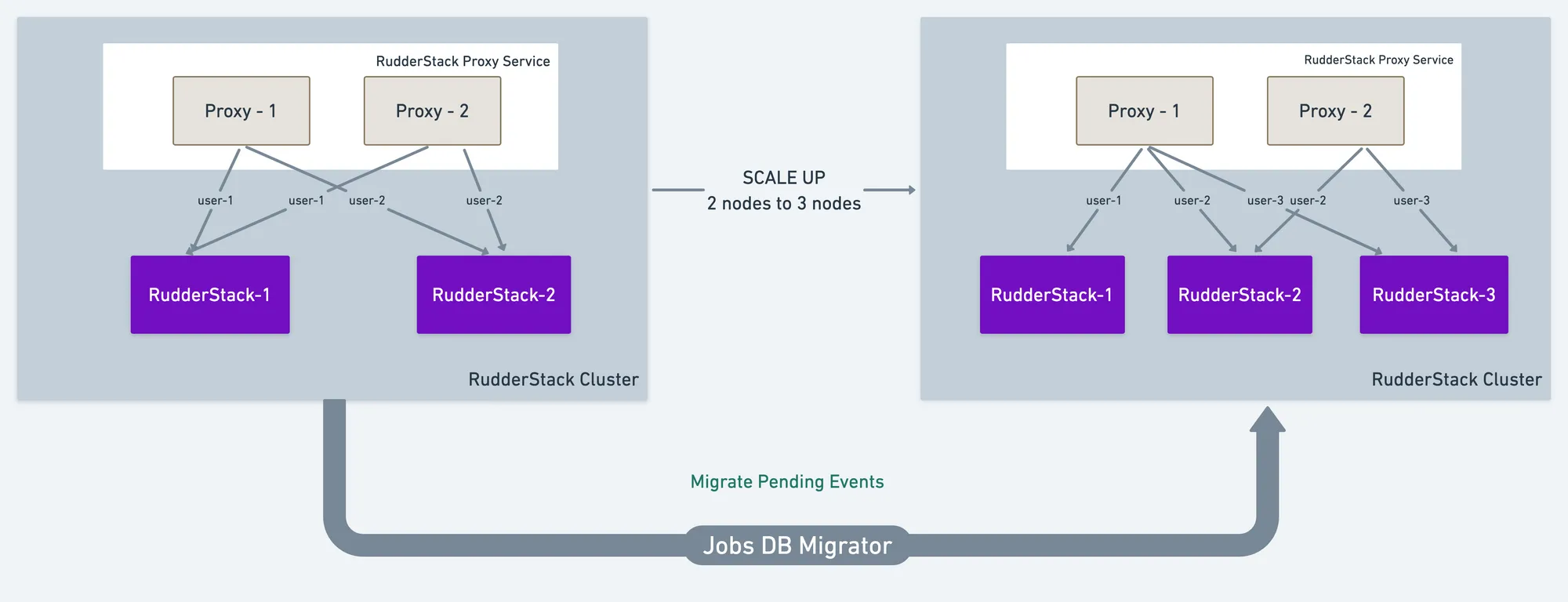 RudderStack Proxy Service

Proxy - 1

Proxy - 2

user-1

user-1

user-2

user-2

RudderStack-1

RudderStack-2

RudderStack Cluster

SCALE UP
2 nodes to 3 nodes

RudderStack Proxy Service

Proxy - 1

Proxy - 2

user-1

user-2

user-3

user-2

user-3

RudderStack-1

RudderStack-2

RudderStack-3

RudderStack Cluster

Migrate Pending Events

Jobs DB Migrator